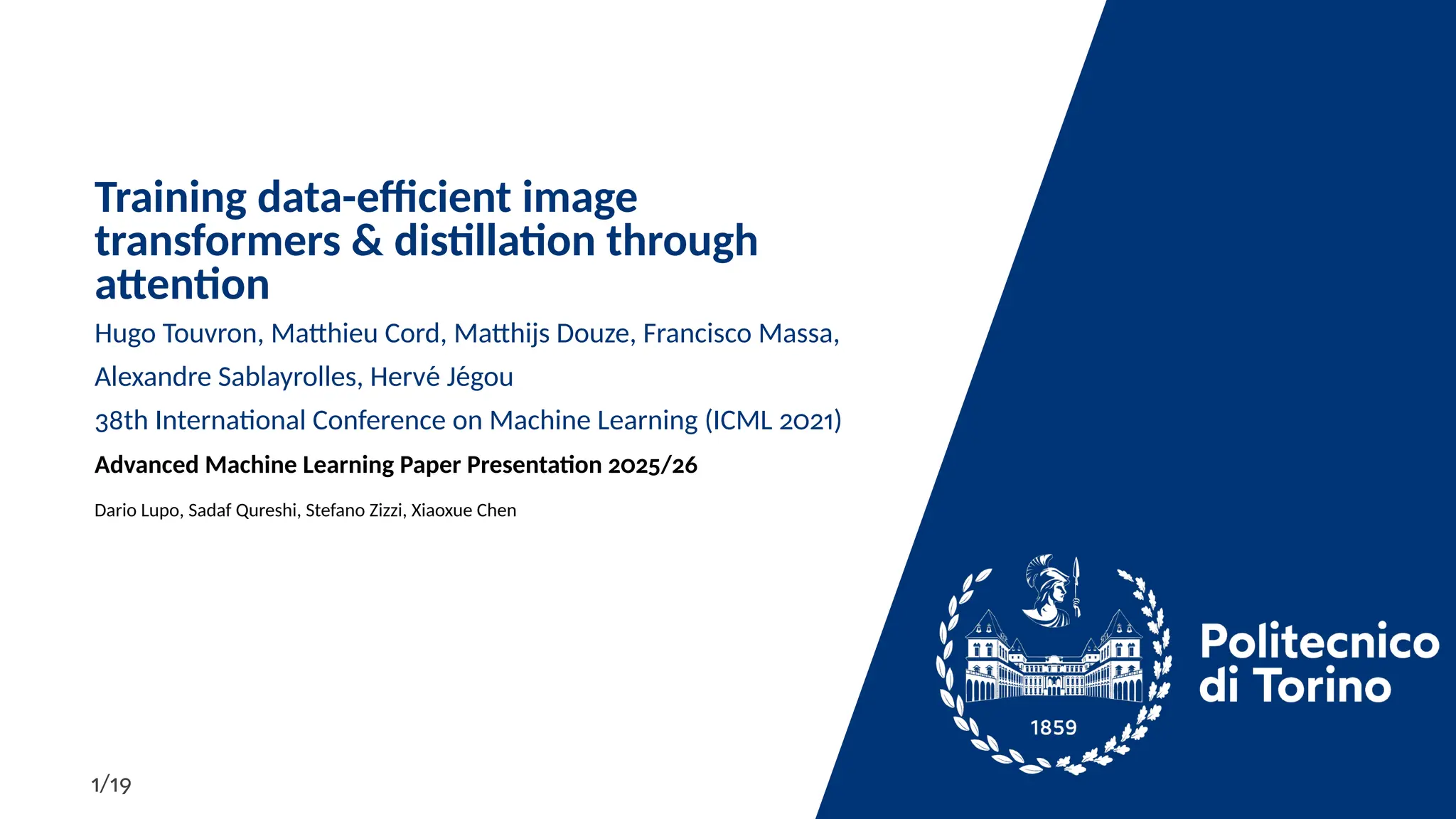 Training data-efficient image transformers & distillation through attention

Hugo Touvron, Matthieu Cord, Matthijs Douze, Francisco Massa, Alexandre Sablayrolles, Hervé Jégou

38th International Conference on Machine Learning (ICML 2021)

Advanced Machine Learning Paper Presentation 2025/26

Dario Lupo, Sadaf Qureshi, Stefano Zizzi, Xiaoxue Chen

1859

Politecnico di Torino

1/19